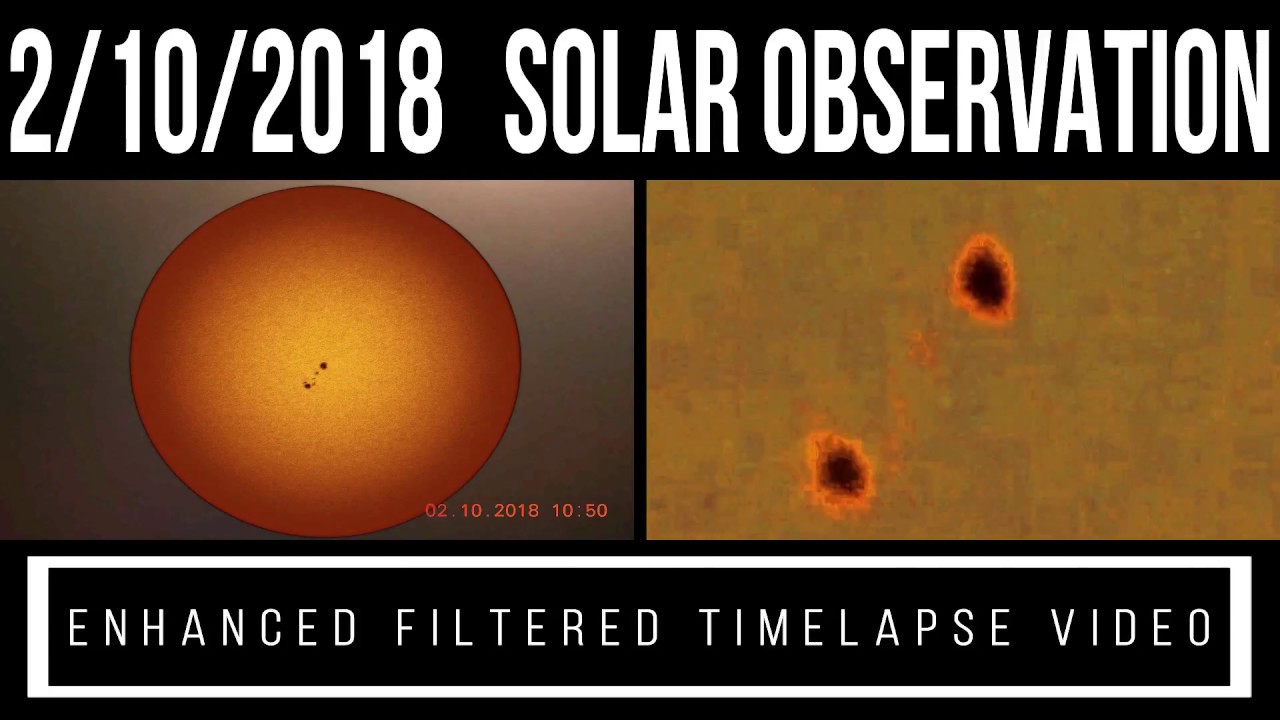 2/10/2018 SOLAR OBSERVATION

02.10.2018 10:50

ENHANCED FILTERED TIMELAPSE VIDEO